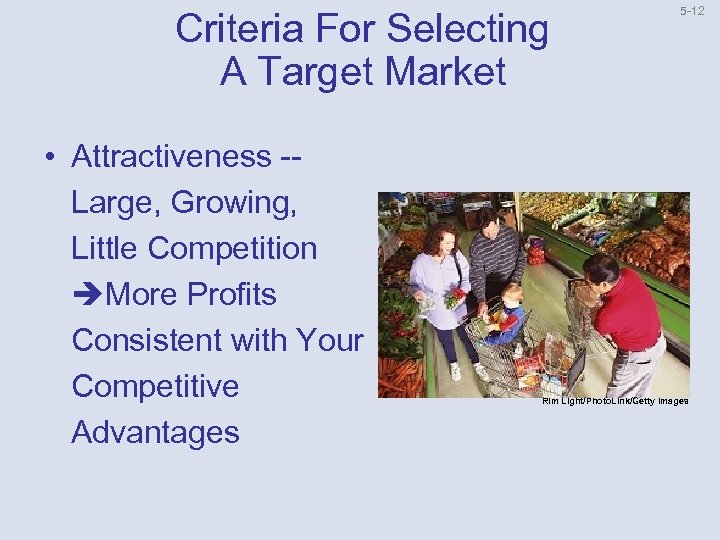 5-12

Criteria For Selecting
A Target Market

• Attractiveness -- Large, Growing, Little Competition ➔More Profits Consistent with Your Competitive Advantages

Rim Light/PhotoLink/Getty Images